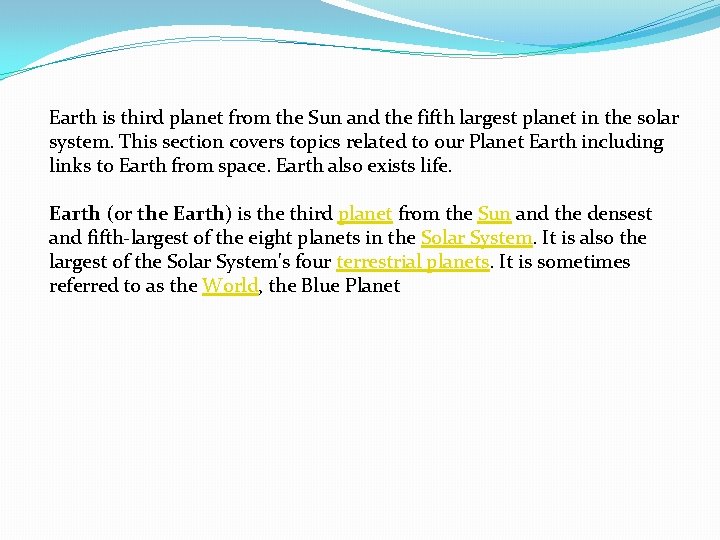 Earth is third planet from the Sun and the fifth largest planet in the solar system. This section covers topics related to our Planet Earth including links to Earth from space. Earth also exists life.

Earth (or the Earth) is the third planet from the Sun and the densest and fifth-largest of the eight planets in the Solar System. It is also the largest of the Solar System's four terrestrial planets. It is sometimes referred to as the World, the Blue Planet